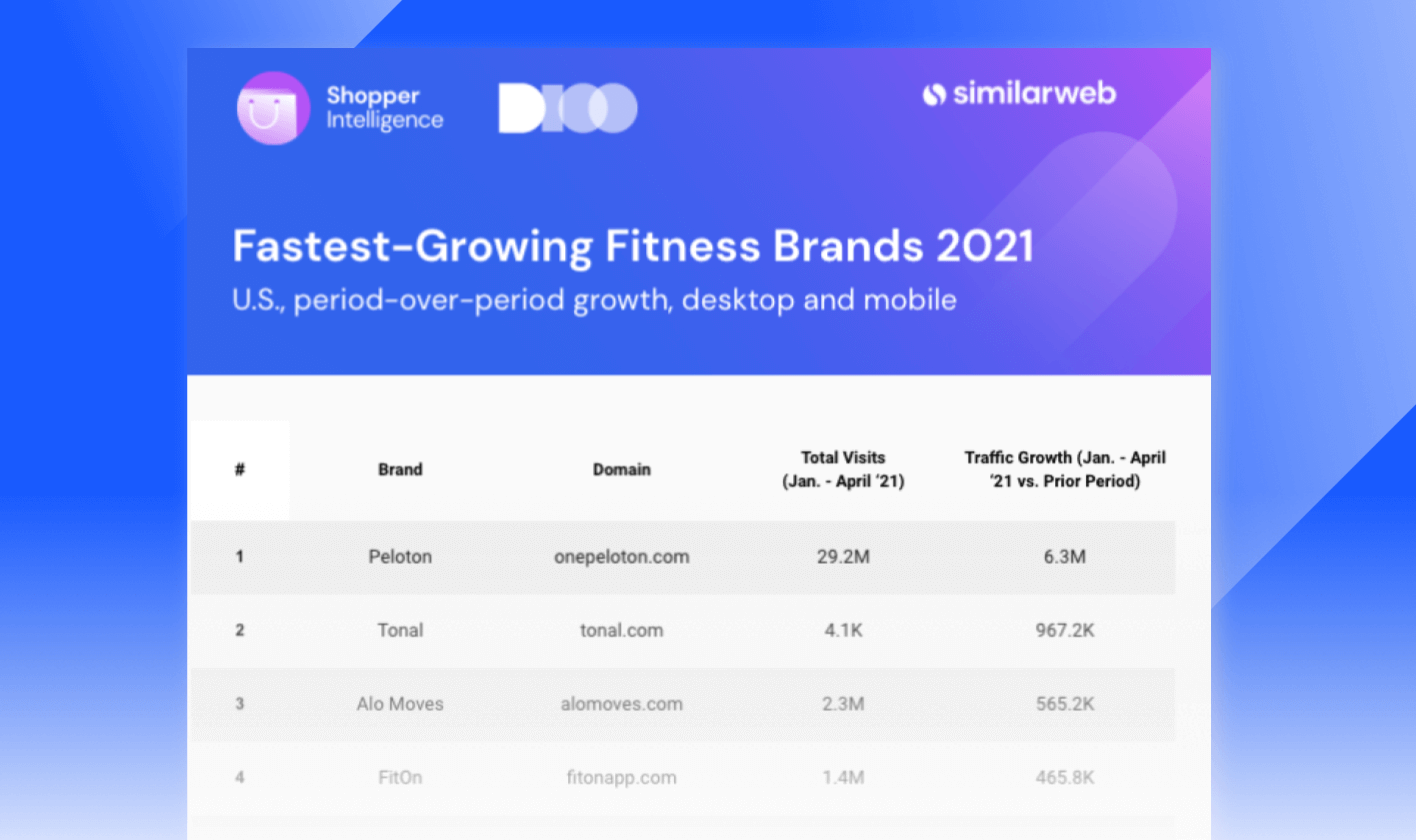 Shopper Intelligence

D100

similarweb

Fastest-Growing Fitness Brands 2021

U.S., period-over-period growth, desktop and mobile

| # | Brand | Domain | Total Visits (Jan. - April '21) | Traffic Growth (Jan. - April '21 vs. Prior Period) |
|---|---|---|---|---|
| 1 | Peloton | onepeloton.com | 29.2M | 6.3M |
| 2 | Tonal | tonal.com | 4.1K | 967.2K |
| 3 | Alo Moves | alomoves.com | 2.3M | 565.2K |
| 4 | FitOn | fitonapp.com | 1.4M | 465.8K |